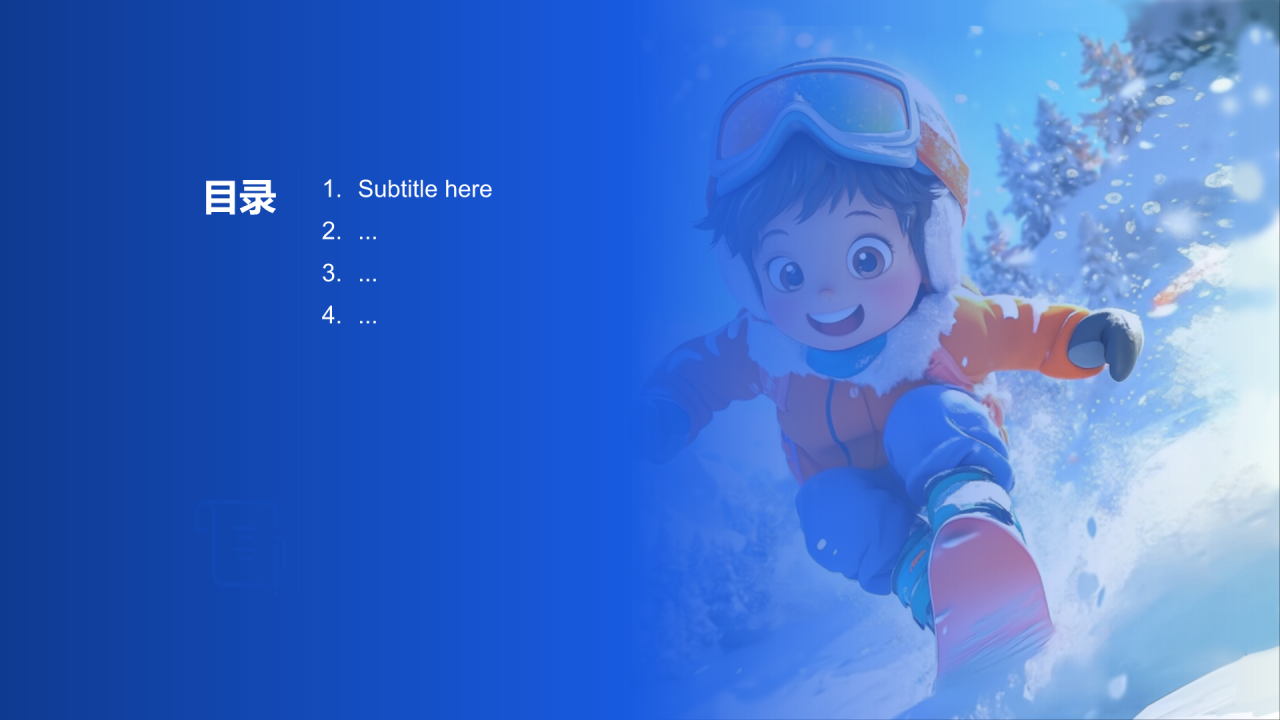 目录

1. Subtitle here
2. ...
3. ...
4. ...